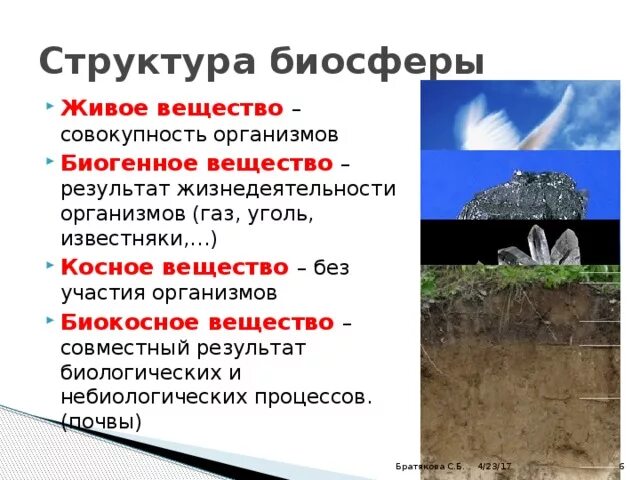 Структура биосферы

Живое вещество – совокупность организмов

Биогенное вещество – результат жизнедеятельности организмов (газ, уголь, известняки,…)

Косное вещество – без участия организмов

Биокосное вещество – совместный результат биологических и небиологических процессов. (почвы)

Братякова С.Б. 4/23/17 6